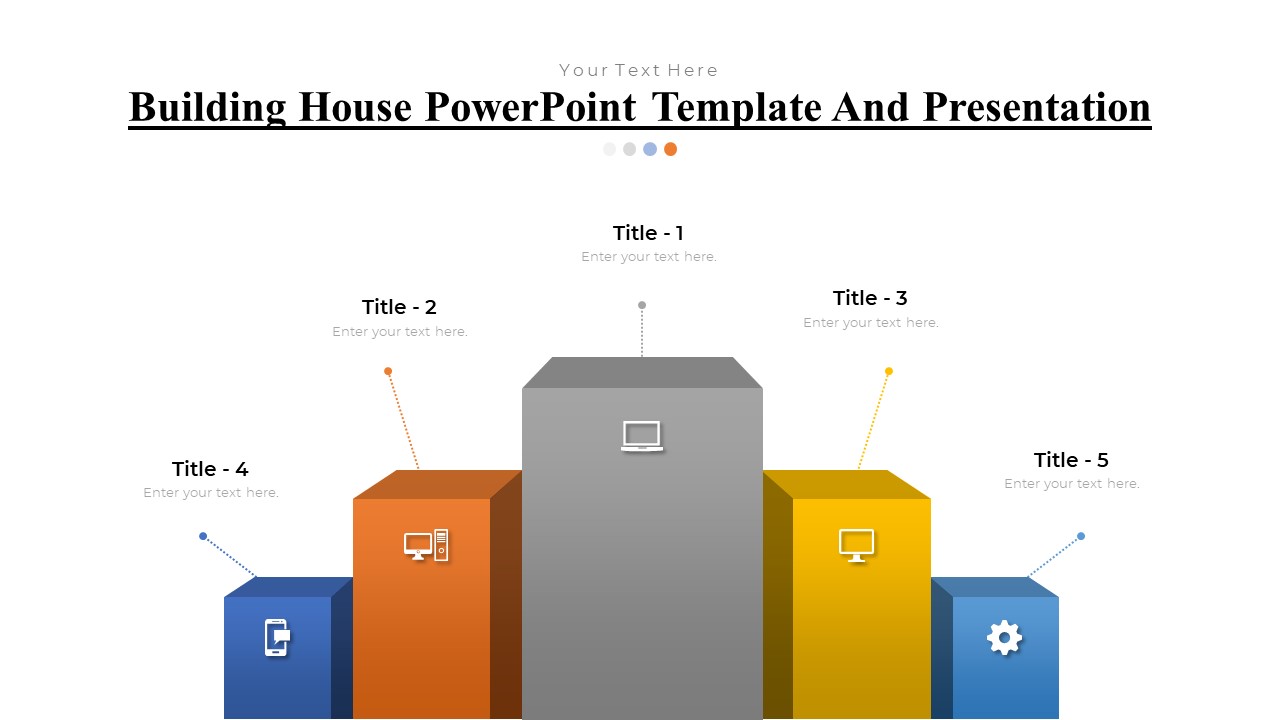 Your Text Here

Building House PowerPoint Template And Presentation

Title - 1
Enter your text here.

Title - 2
Enter your text here.

Title - 3
Enter your text here.

Title - 4
Enter your text here.

Title - 5
Enter your text here.